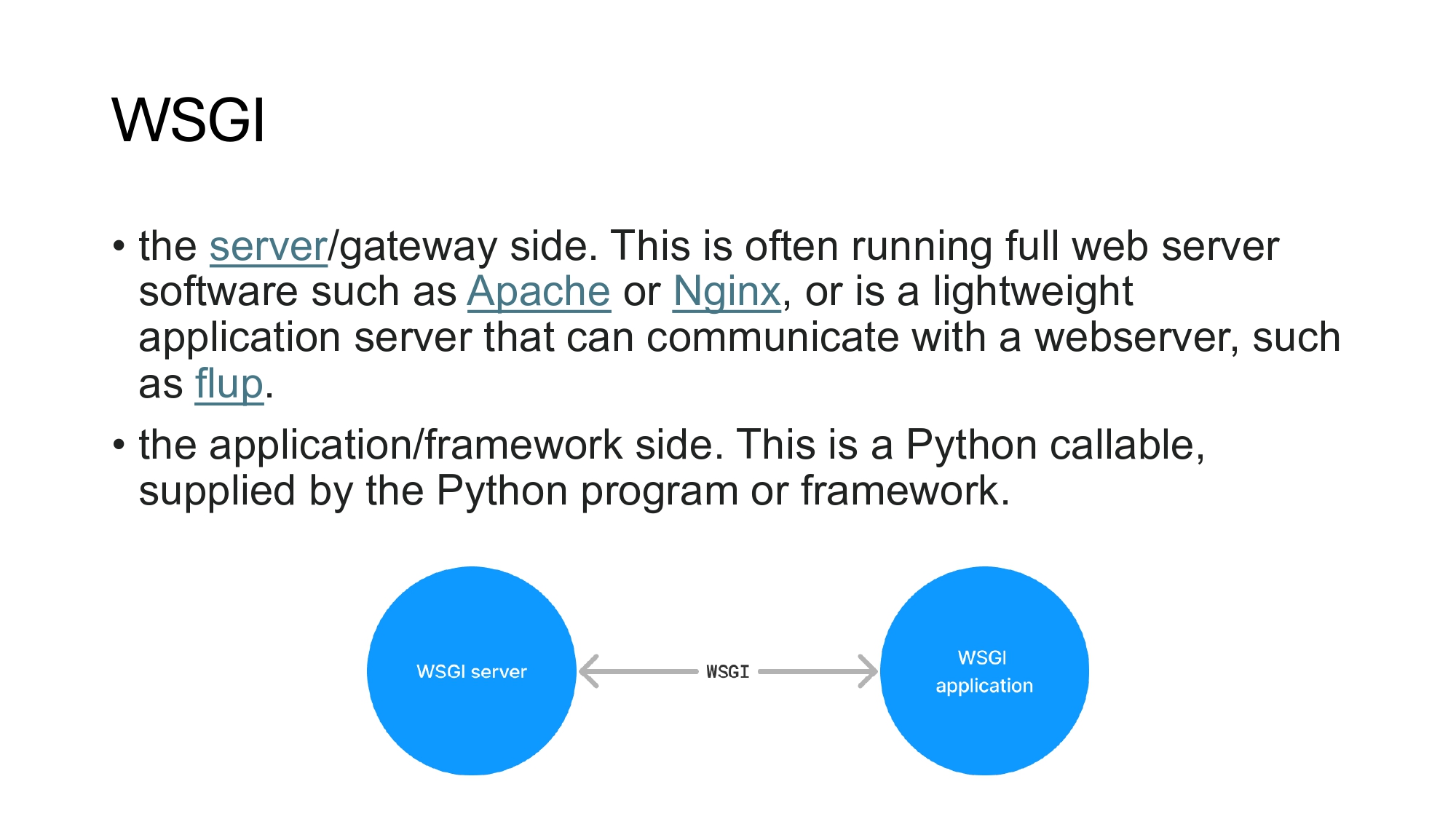 WSGI

• the server/gateway side. This is often running full web server software such as Apache or Nginx, or is a lightweight application server that can communicate with a webserver, such as flup.
• the application/framework side. This is a Python callable, supplied by the Python program or framework.

WSGI server

WSGI

WSGI application